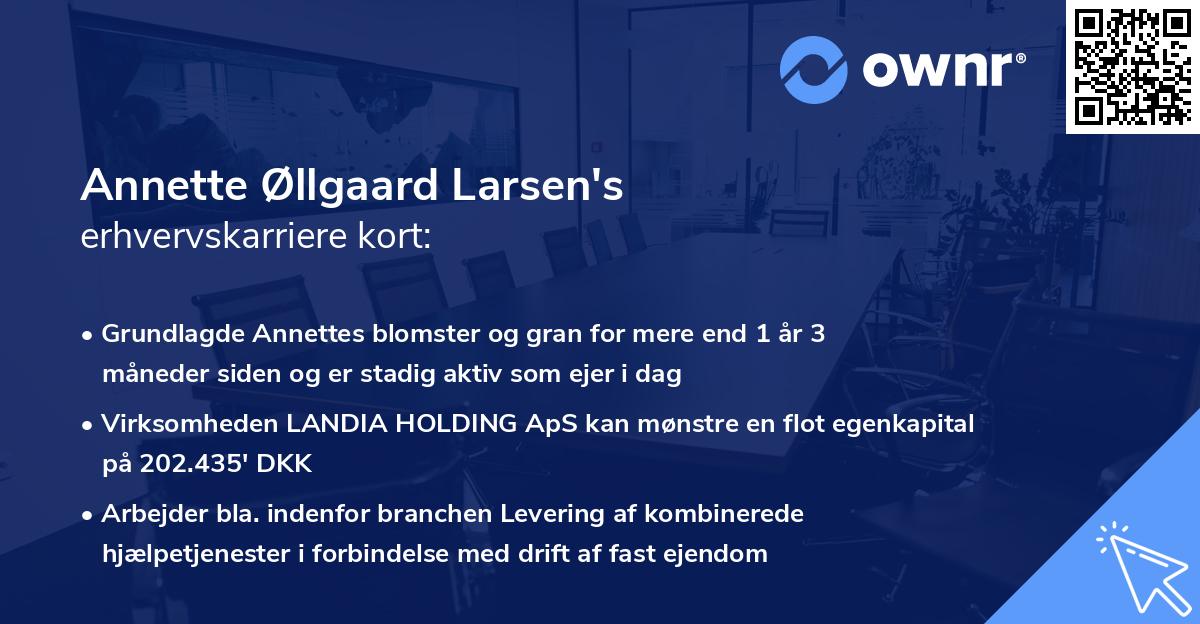 ownr®

Annette Øllgaard Larsen's
erhvervskarriere kort:

• Grundlagde Annettes blomster og gran for mere end 1 år 3 måneder siden og er stadig aktiv som ejer i dag

• Virksomheden LANDIA HOLDING ApS kan mønstre en flot egenkapital på 202.435' DKK

• Arbejder bla. indenfor branchen Levering af kombinerede hjælpetjenester i forbindelse med drift af fast ejendom